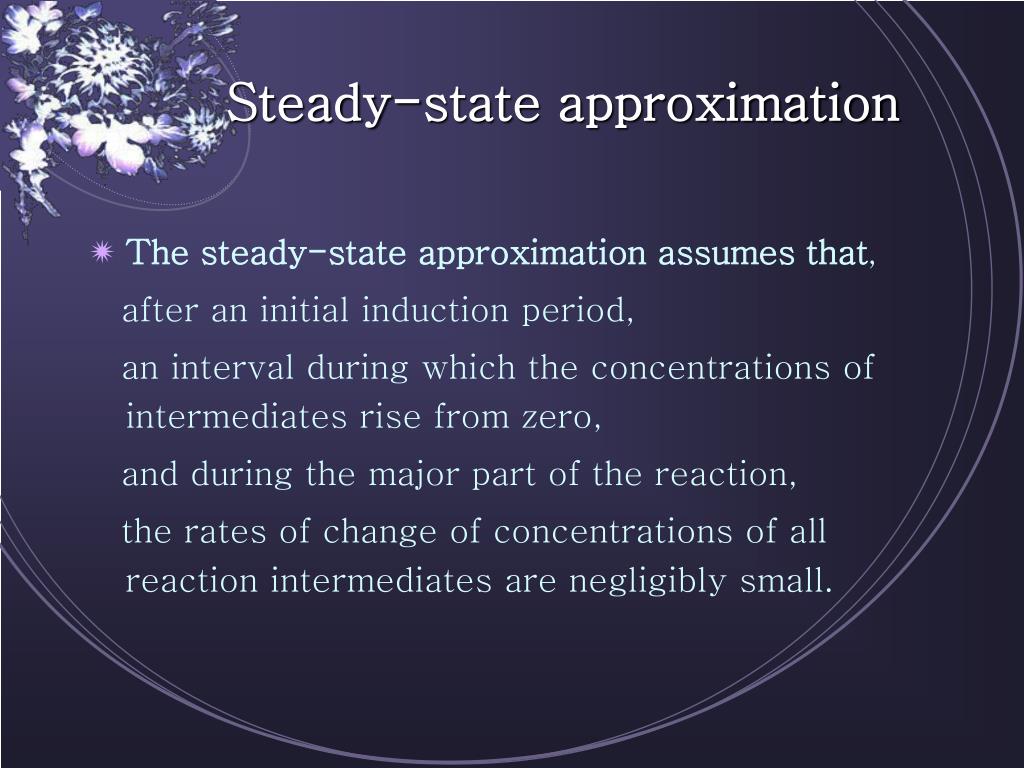 Steady-state approximation

The steady-state approximation assumes that,

after an initial induction period,

an interval during which the concentrations of intermediates rise from zero,

and during the major part of the reaction,

the rates of change of concentrations of all reaction intermediates are negligibly small.